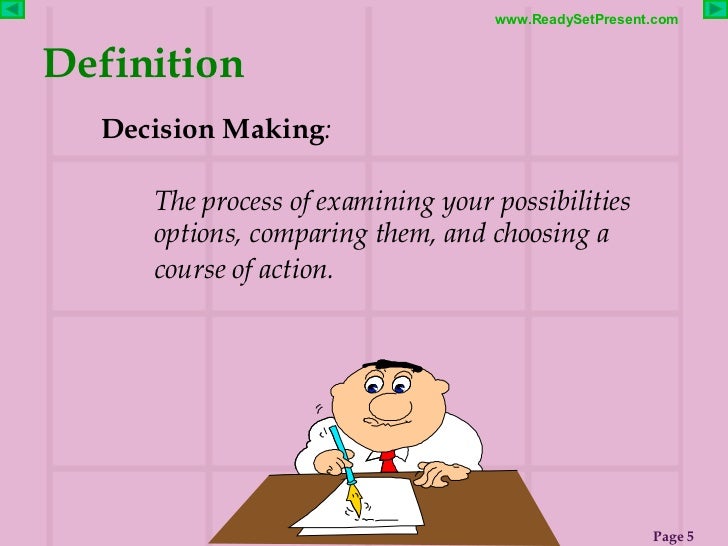 www.ReadySetPresent.com

Definition

Decision Making:

The process of examining your possibilities options, comparing them, and choosing a course of action.

Page 5